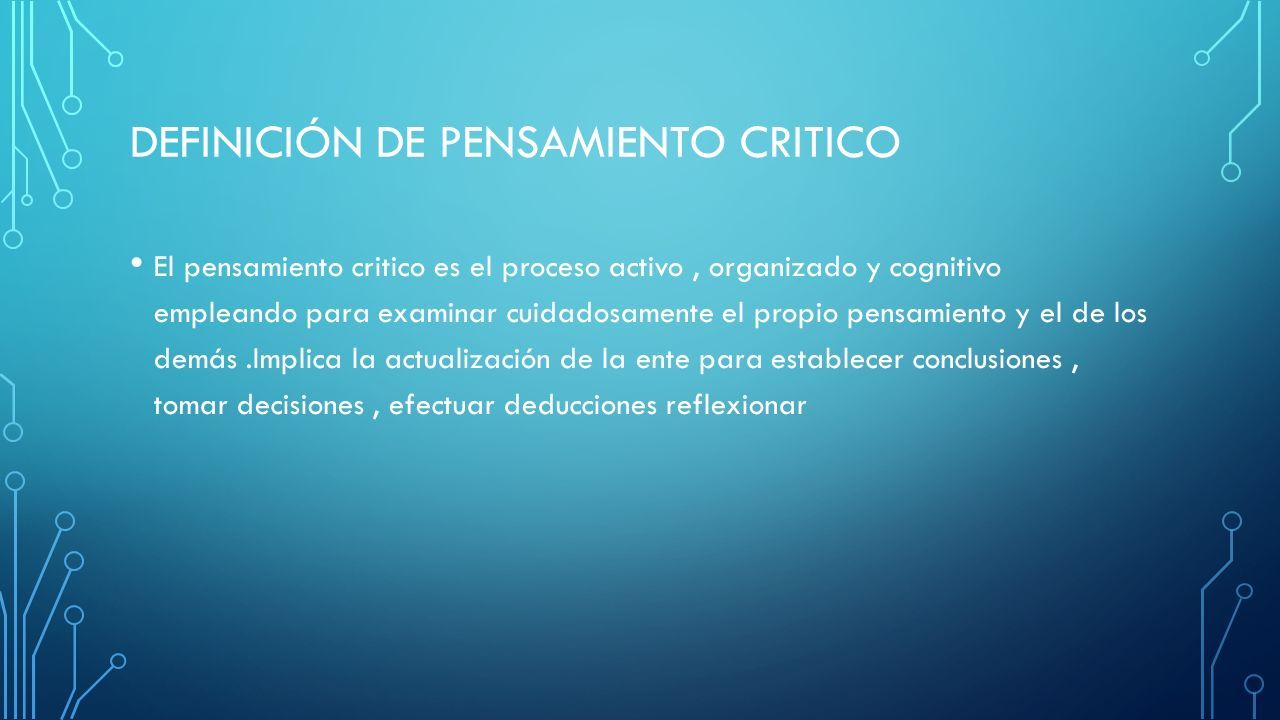 DEFINICIÓN DE PENSAMIENTO CRITICO

• El pensamiento critico es el proceso activo , organizado y cognitivo empleando para examinar cuidadosamente el propio pensamiento y el de los demás .Implica la actualización de la ente para establecer conclusiones , tomar decisiones , efectuar deducciones reflexionar